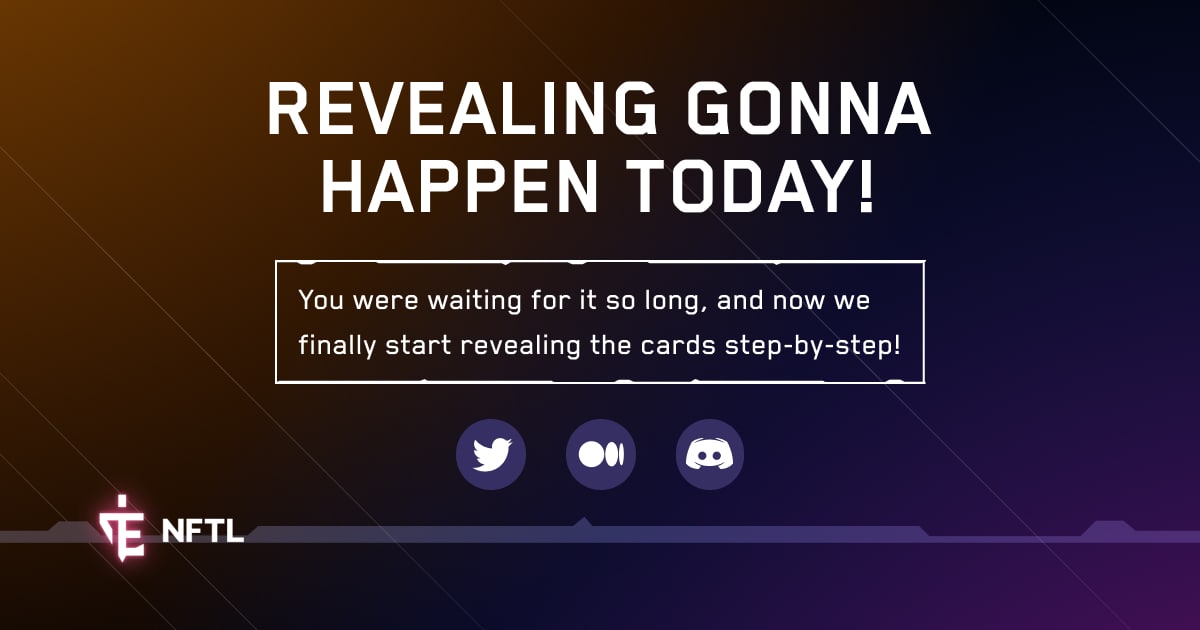 REVEALING GONNA HAPPEN TODAY!

You were waiting for it so long, and now we finally start revealing the cards step-by-step!

NFTL